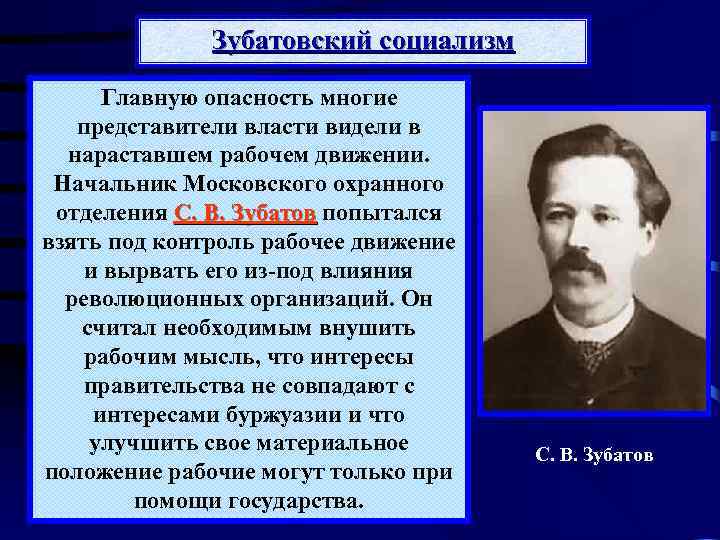 Зубатовский социализм

Главную опасность многие представители власти видели в нараставшем рабочем движении. Начальник Московского охранного отделения С. В. Зубатов попытался взять под контроль рабочее движение и вырвать его из-под влияния революционных организаций. Он считал необходимым внушить рабочим мысль, что интересы правительства не совпадают с интересами буржуазии и что улучшить свое материальное положение рабочие могут только при помощи государства.

С. В. Зубатов